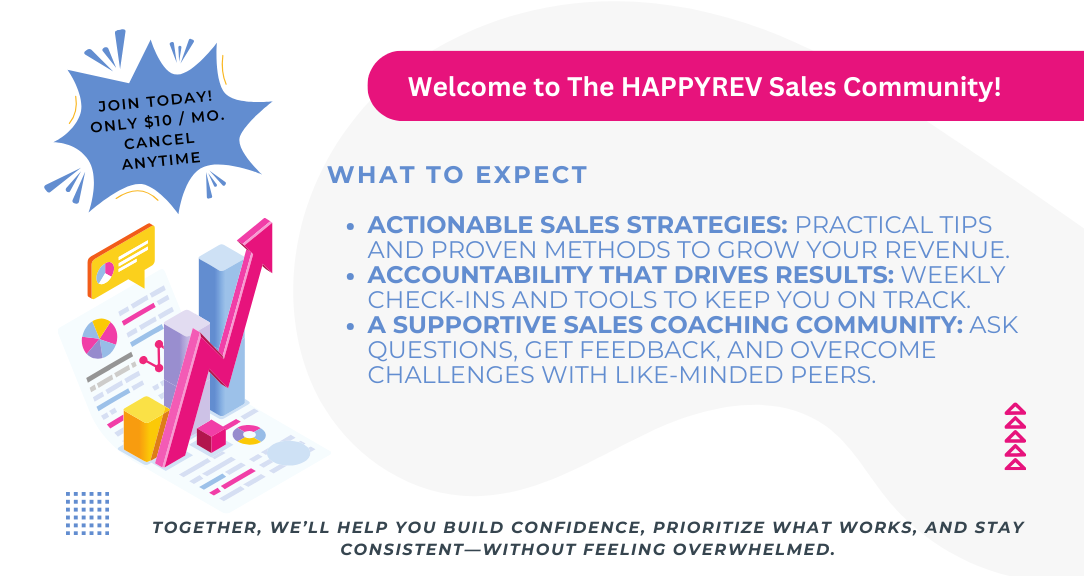 JOIN TODAY! ONLY $10 / MO. CANCEL ANYTIME

Welcome to The HAPPYREV Sales Community!

WHAT TO EXPECT

- ACTIONABLE SALES STRATEGIES: PRACTICAL TIPS AND PROVEN METHODS TO GROW YOUR REVENUE.
- ACCOUNTABILITY THAT DRIVES RESULTS: WEEKLY CHECK-INS AND TOOLS TO KEEP YOU ON TRACK.
- A SUPPORTIVE SALES COACHING COMMUNITY: ASK QUESTIONS, GET FEEDBACK, AND OVERCOME CHALLENGES WITH LIKE-MINDED PEERS.

TOGETHER, WE'LL HELP YOU BUILD CONFIDENCE, PRIORITIZE WHAT WORKS, AND STAY CONSISTENT—WITHOUT FEELING OVERWHELMED.